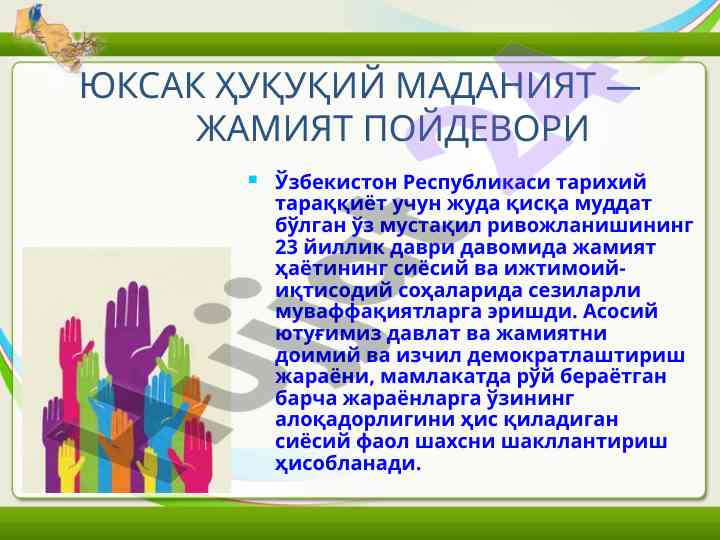 ЮКСАК ҲУҚУҚИЙ МАДАНИЯТ — ЖАМИЯТ ПОЙДЕВОРИ

Ўзбекистон Республикаси тарихий тараққиёт учун жуда қисқа муддат бўлган ўз мустақил ривожланишининг 23 йиллик даври давомида жамият ҳаётининг сиёсий ва ижтимоий-иқтисодий соҳаларида сезиларли муваффақиятларга эришди. Асосий ютуғимиз давлат ва жамиятни доимий ва изчил демократлаштириш жараёни, мамлакатда рўй бераётган барча жараёнларга ўзининг алоқадорлигини ҳис қиладиган сиёсий фаол шахсни шакллантириш ҳисобланади.